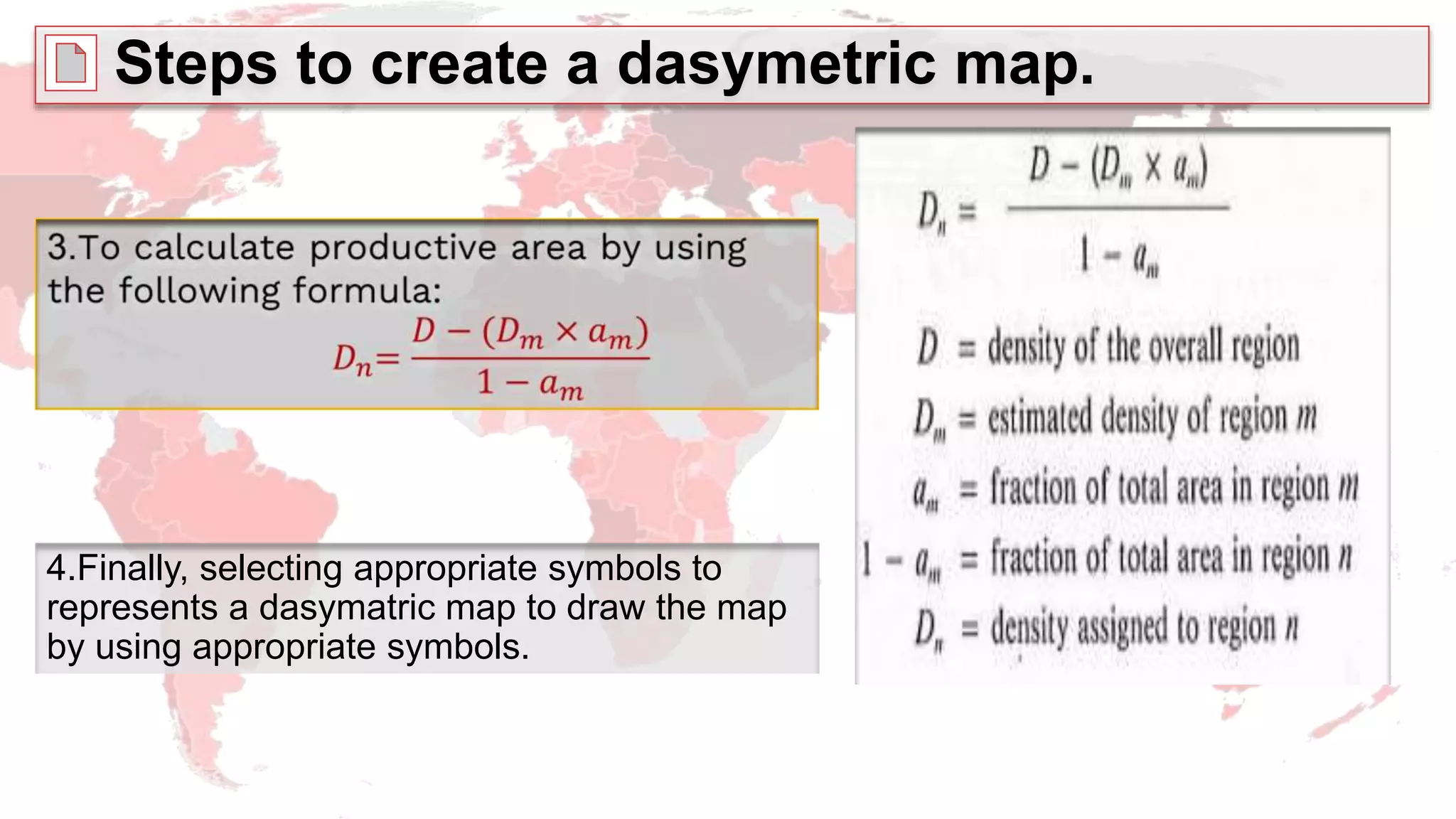 Steps to create a dasymetric map.

3.To calculate productive area by using the following formula:

$D_n = \frac{D - (D_m \times a_m)}{1 - a_m}$

4.Finally, selecting appropriate symbols to represents a dasymatric map to draw the map by using appropriate symbols.

$D_n = \frac{D - (D_m \times a_m)}{1 - a_m}$

$D$ = density of the overall region

$D_m$ = estimated density of region $m$

$a_m$ = fraction of total area in region $m$

$1 - a_m$ = fraction of total area in region $n$

$D_n$ = density assigned to region $n$